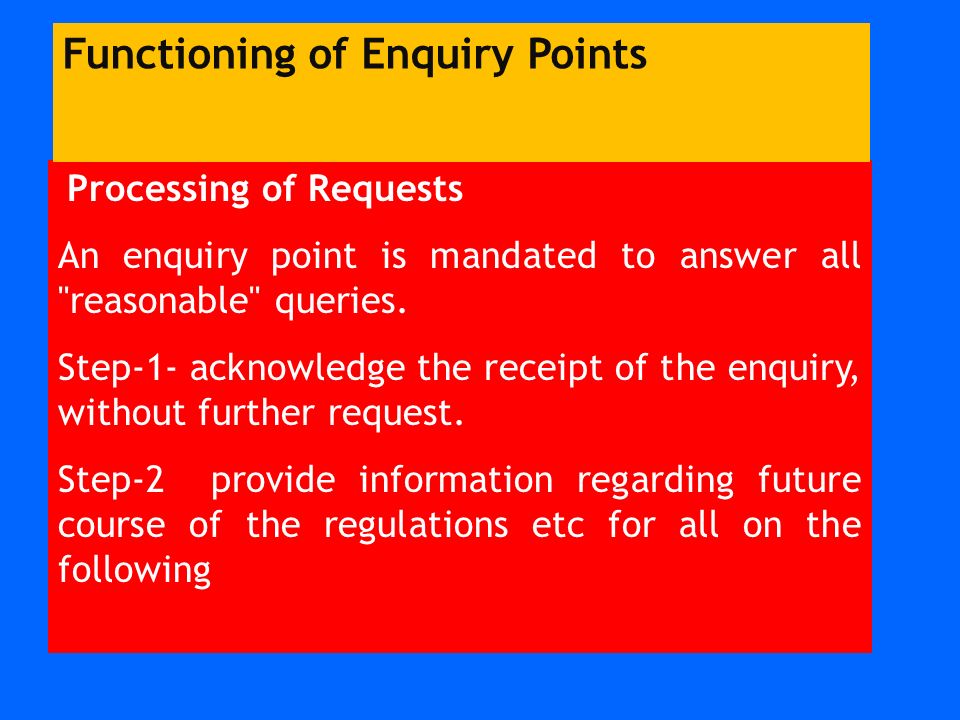 Functioning of Enquiry Points

Processing of Requests

An enquiry point is mandated to answer all "reasonable" queries.

Step-1- acknowledge the receipt of the enquiry, without further request.

Step-2 provide information regarding future course of the regulations etc for all on the following